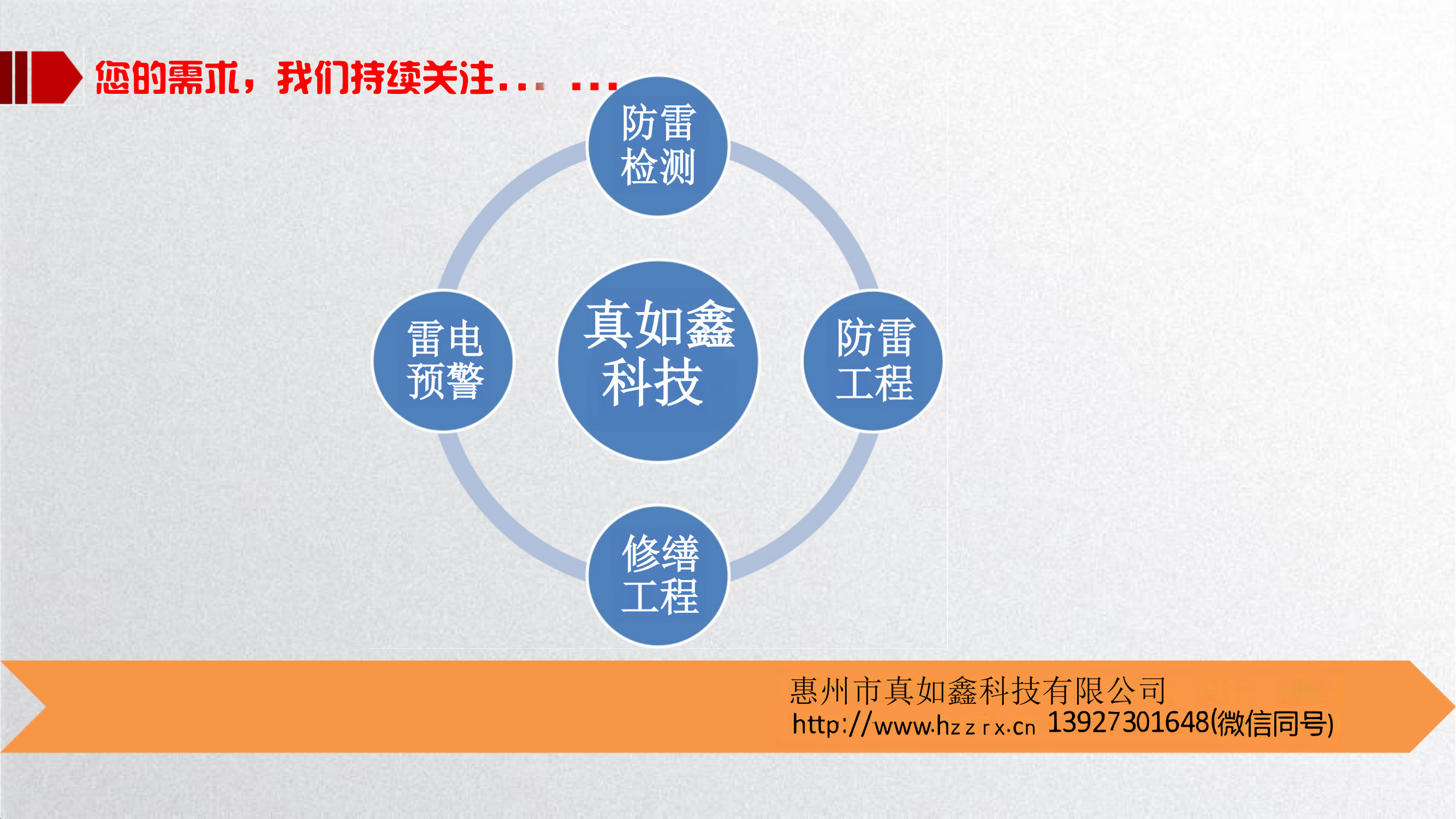 您的需求，我们持续关注… …

防雷检测

雷电预警

真如鑫科技

防雷工程

修缮工程

惠州市真如鑫科技有限公司
http://www.hzzrx.cn 13927301648(微信同号)